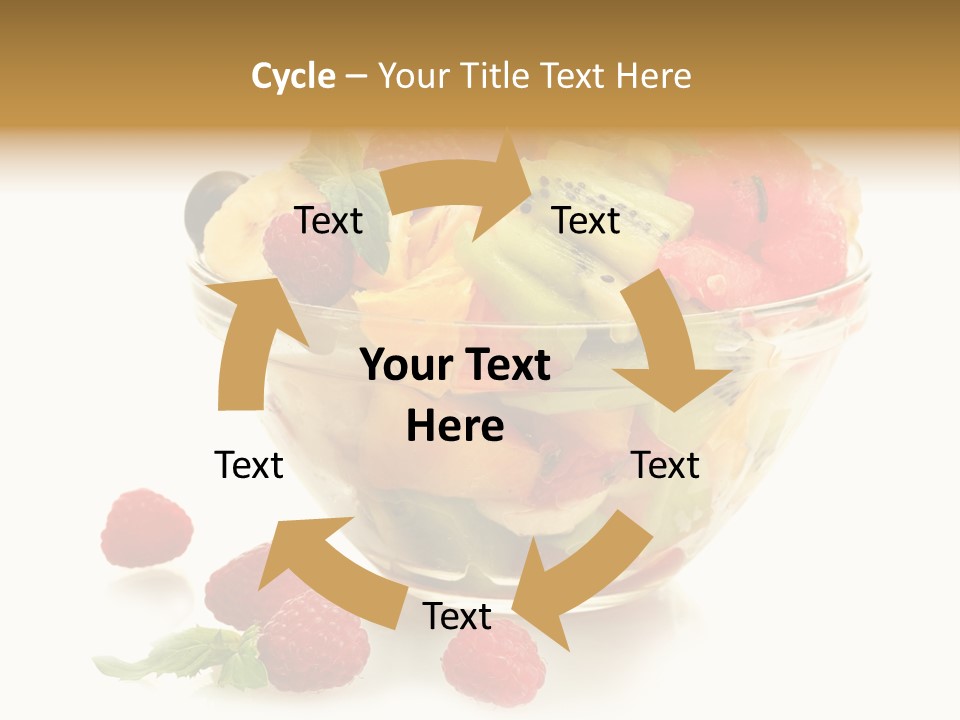 Cycle – Your Title Text Here

Text

Text

Your Text Here

Text

Text

Text